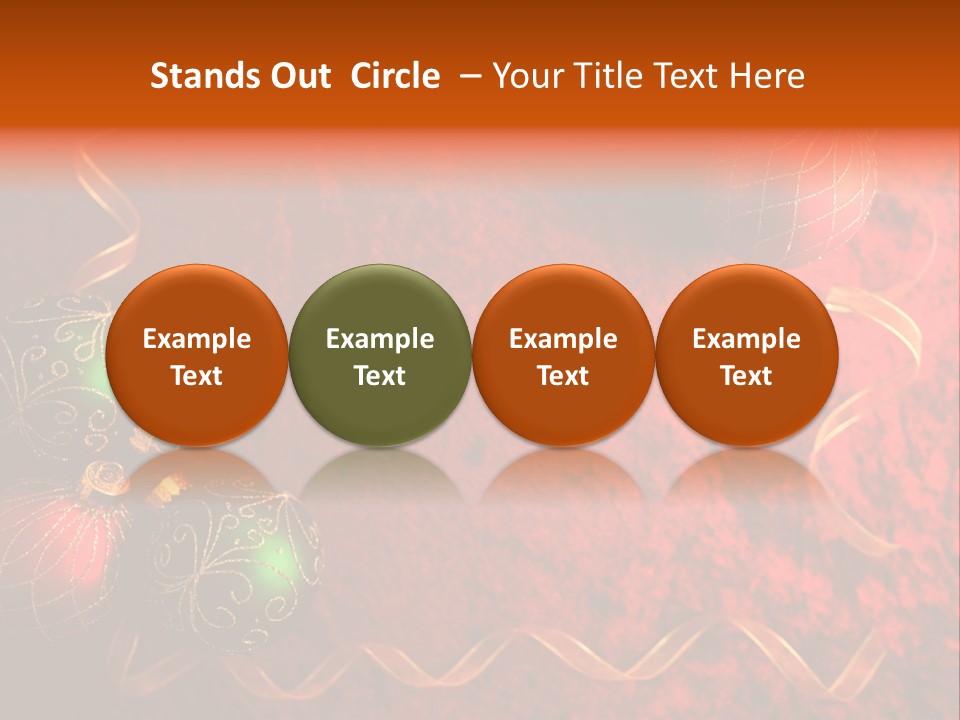 Stands Out Circle – Your Title Text Here

Example Text

Example Text

Example Text

Example Text